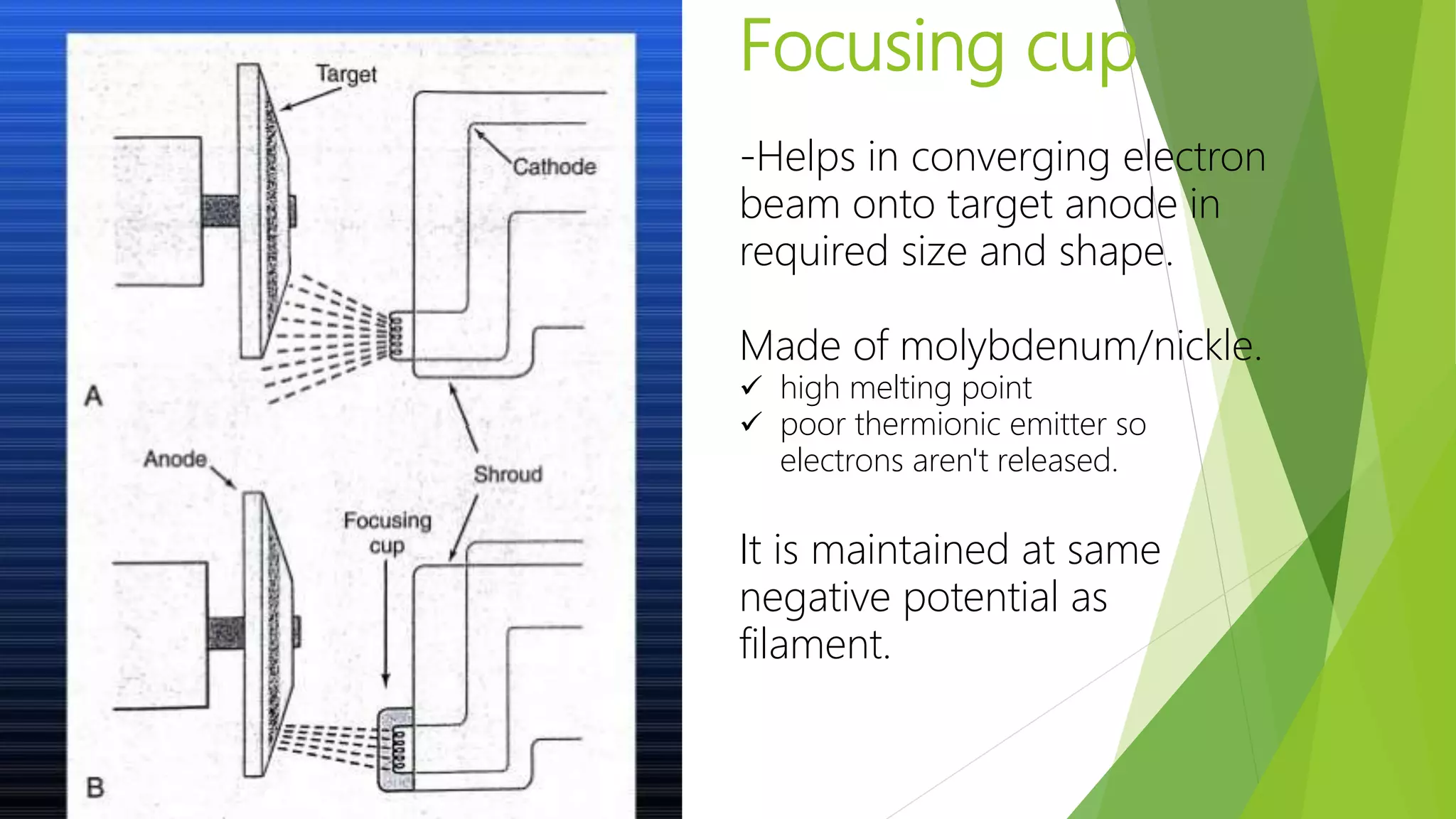 Target

Cathode

A

Anode

Shroud

Focusing cup

B

Focusing cup

-Helps in converging electron beam onto target anode in required size and shape.

Made of molybdenum/nickle.
✓ high melting point
✓ poor thermionic emitter so electrons aren't released.

It is maintained at same negative potential as filament.